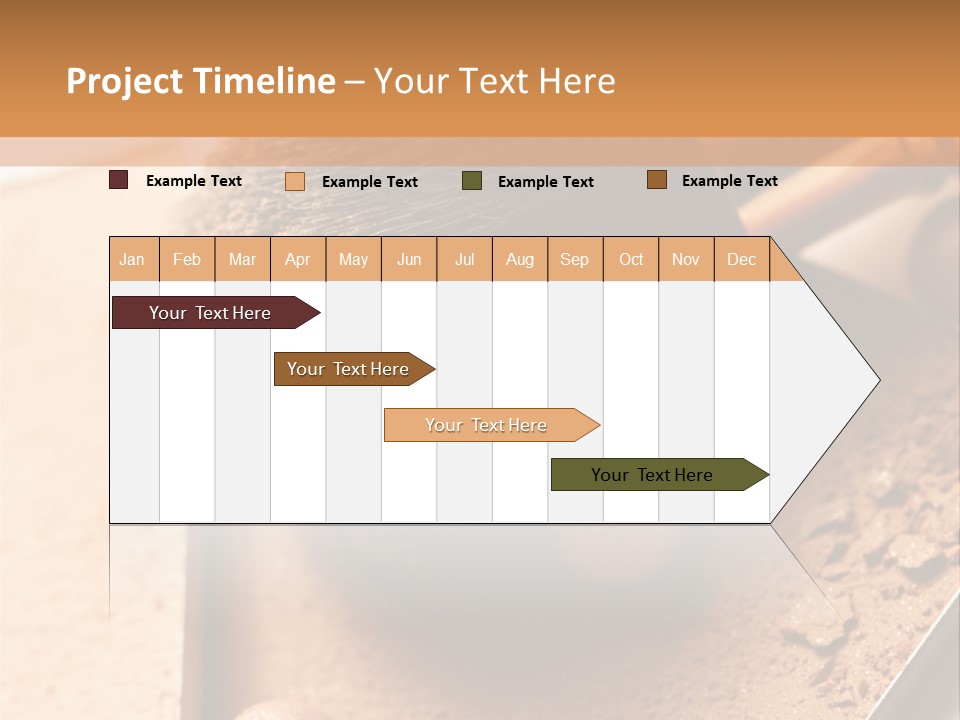 Project Timeline – Your Text Here

Example Text
Example Text
Example Text
Example Text

| Jan | Feb | Mar | Apr | May | Jun | Jul | Aug | Sep | Oct | Nov | Dec |
|---|---|---|---|---|---|---|---|---|---|---|---|

Your Text Here
Your Text Here
Your Text Here
Your Text Here